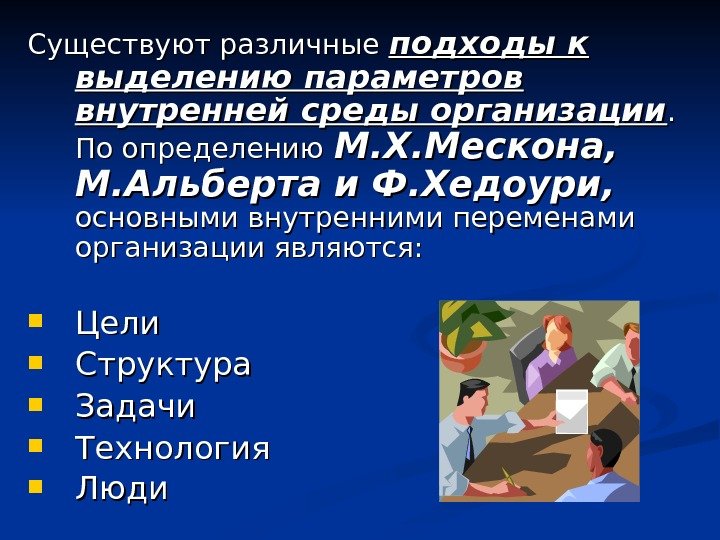 Существуют различные подходы к выделению параметров внутренней среды организации. По определению М.Х.Мескона, М.Альберта и Ф.Хедоури, основными внутренними переменами организации являются:

- Цели
- Структура
- Задачи
- Технология
- Люди